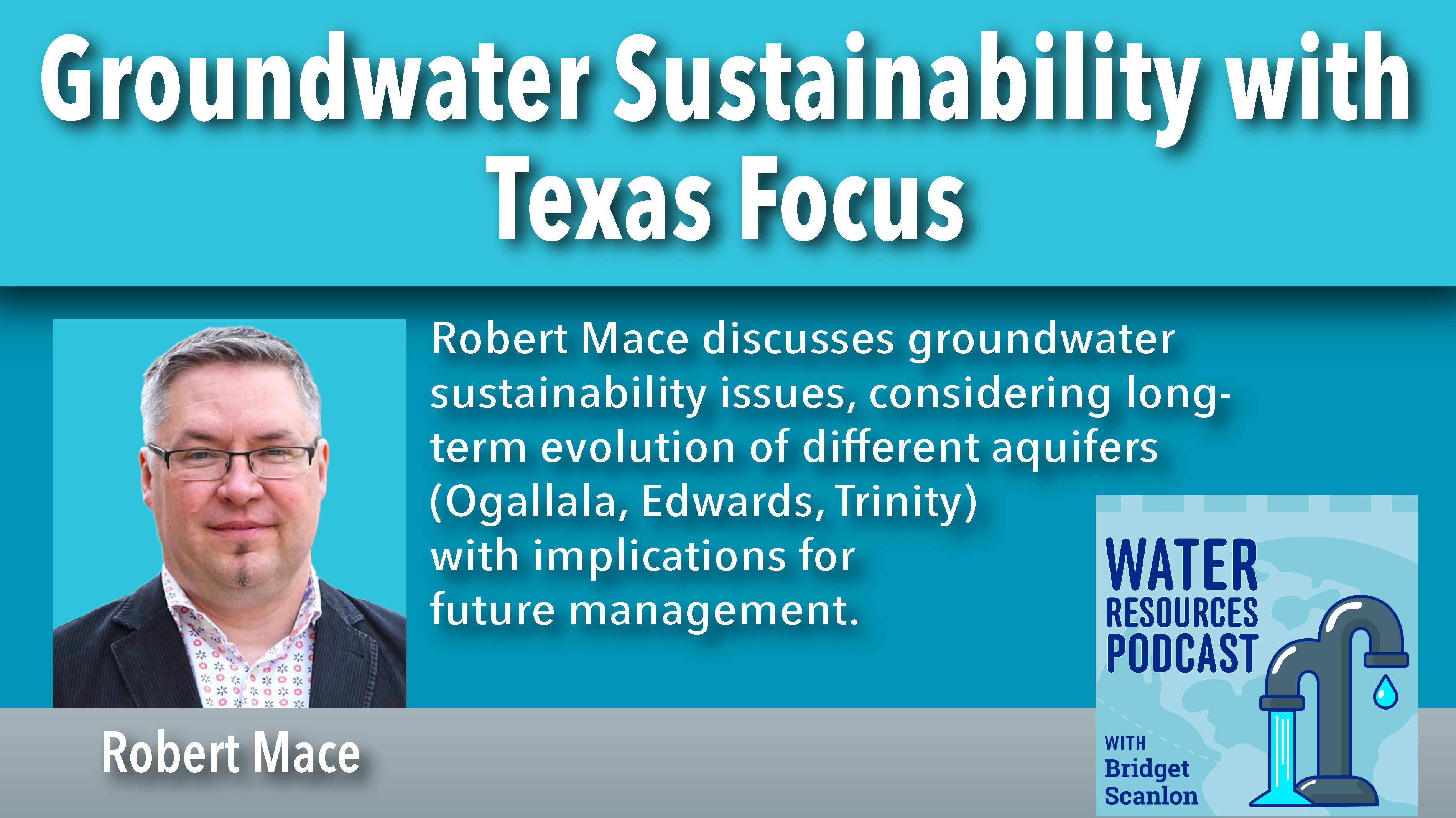 Groundwater Sustainability with Texas Focus

Robert Mace discusses groundwater sustainability issues, considering long-term evolution of different aquifers (Ogallala, Edwards, Trinity) with implications for future management.

Robert Mace

WATER RESOURCES PODCAST

WITH Bridget Scanlon